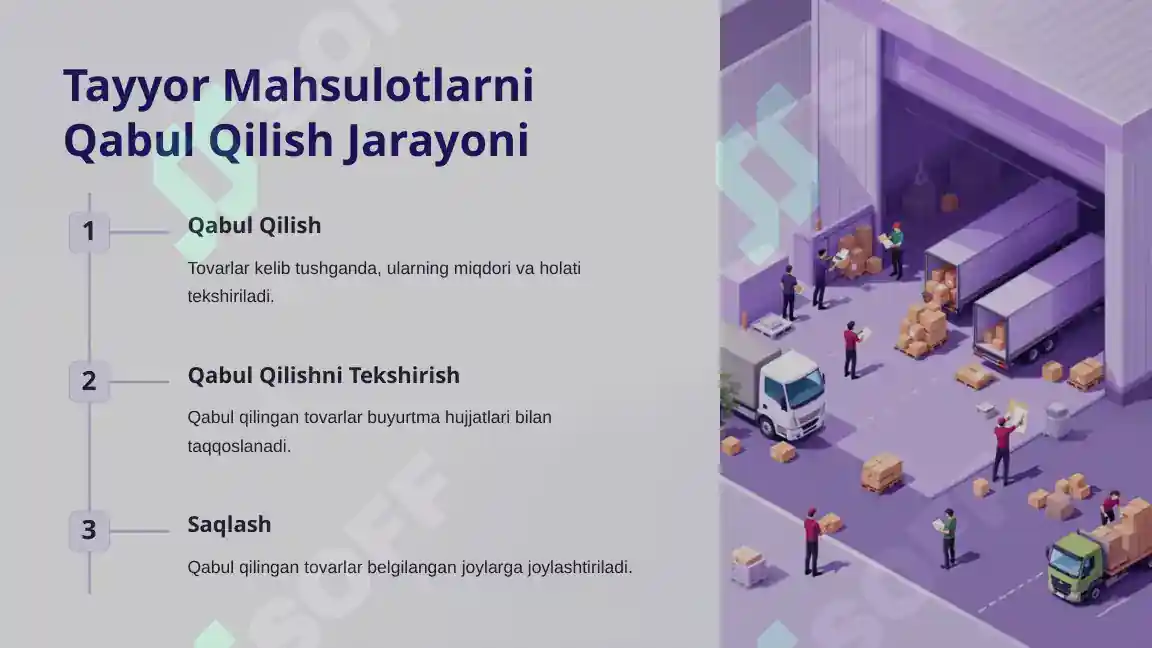 Tayyor Mahsulotlarni Qabul Qilish Jarayoni

1

Qabul Qilish

Tovarlar kelib tushganda, ularning miqdori va holati tekshiriladi.

2

Qabul Qilishni Tekshirish

Qabul qilingan tovarlar buyurtma hujjatlari bilan taqqoslanadi.

3

Saqlash

Qabul qilingan tovarlar belgilangan joylarga joylashtiriladi.

SOFF